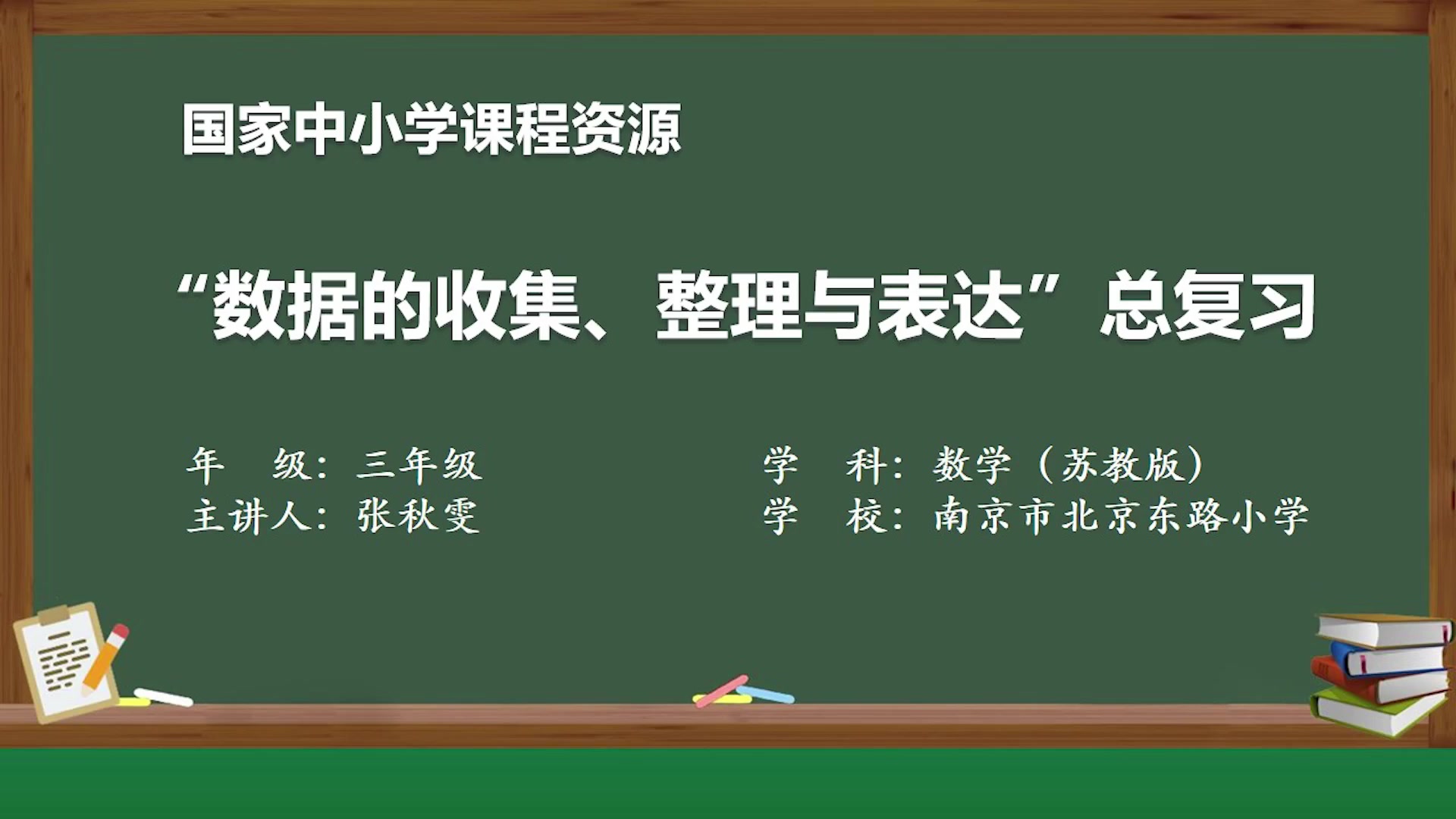 国家中小学课程资源

“数据的收集、整理与表达”总复习

年　级：三年级
主讲人：张秋雯

学　科：数学（苏教版）
学　校：南京市北京东路小学